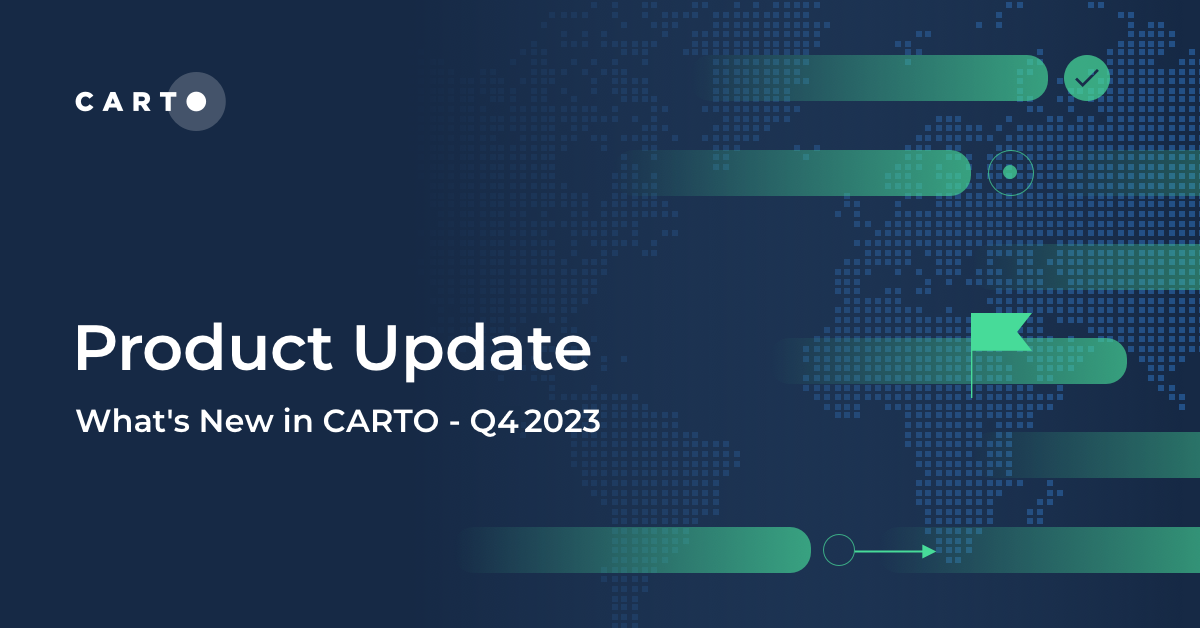 CARTO

Product Update

What's New in CARTO - Q4 2023